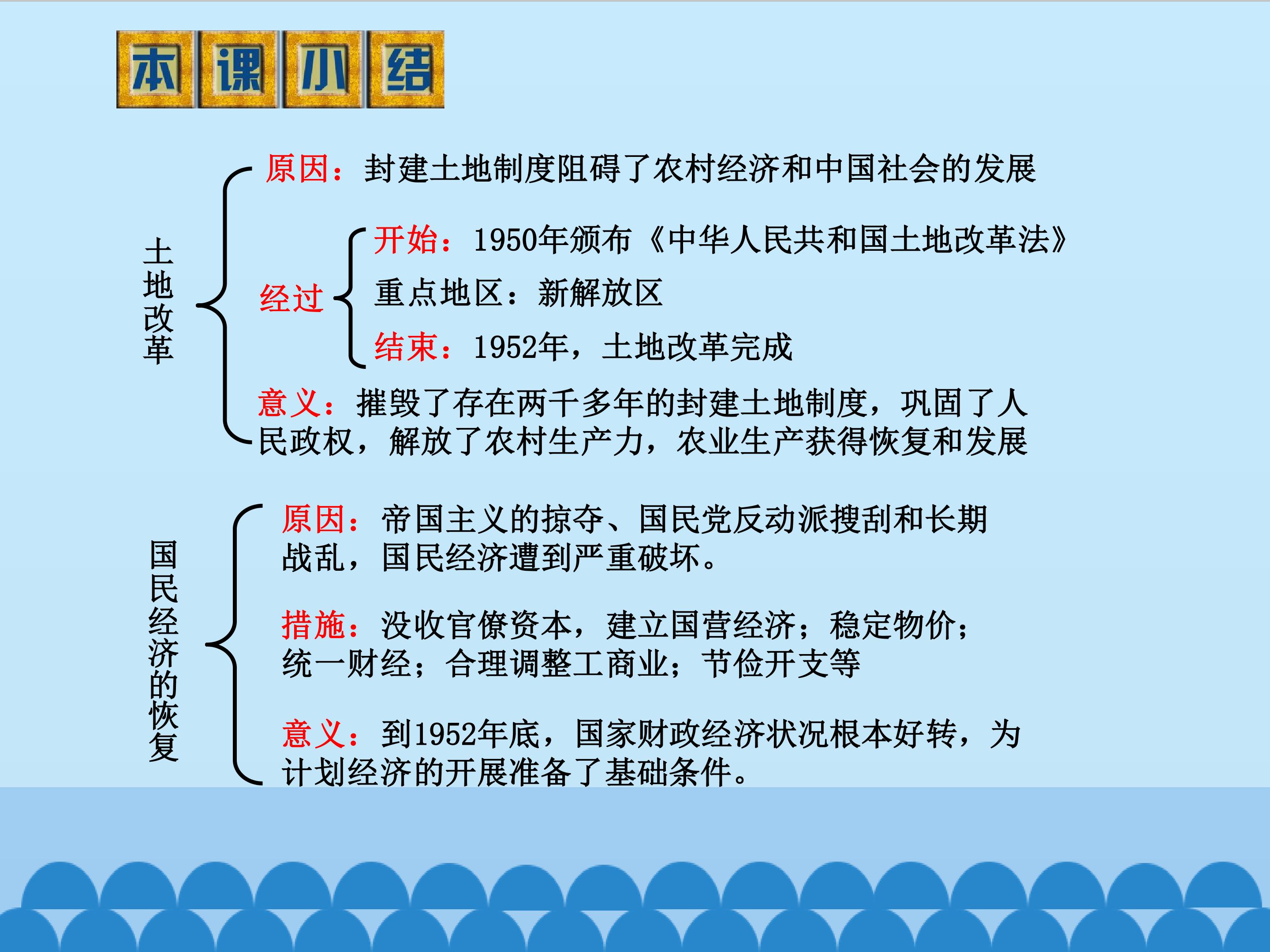 本课小结

土地改革

原因：封建土地制度阻碍了农村经济和中国社会的发展

经过

开始：1950年颁布《中华人民共和国土地改革法》

重点地区：新解放区

结束：1952年，土地改革完成

意义：摧毁了存在两千多年的封建土地制度，巩固了人民政权，解放了农村生产力，农业生产获得恢复和发展

国民经济的恢复

原因：帝国主义的掠夺、国民党反动派搜刮和长期战乱，国民经济遭到严重破坏。

措施：没收官僚资本，建立国营经济；稳定物价；统一财经；合理调整工商业；节俭开支等

意义：到1952年底，国家财政经济状况根本好转，为计划经济的开展准备了基础条件。